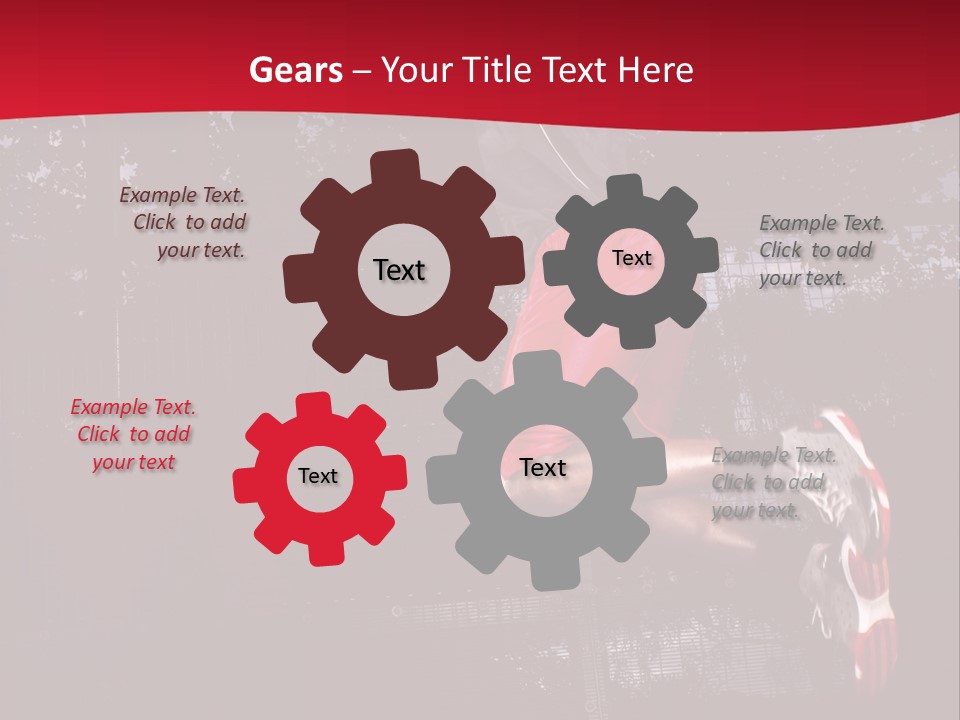 Gears – Your Title Text Here

Example Text. Click to add your text.

Text

Text

Example Text. Click to add your text.

Example Text. Click to add your text

Text

Text

Example Text. Click to add your text.